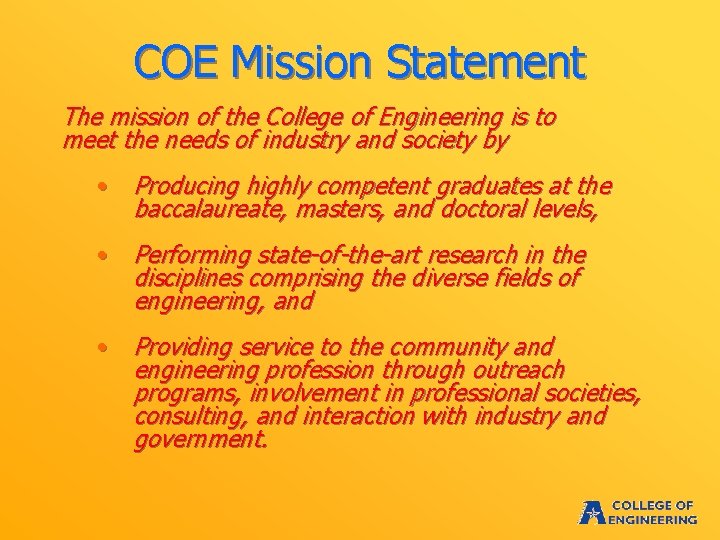 COE Mission Statement

The mission of the College of Engineering is to meet the needs of industry and society by

• Producing highly competent graduates at the baccalaureate, masters, and doctoral levels,

• Performing state-of-the-art research in the disciplines comprising the diverse fields of engineering, and

• Providing service to the community and engineering profession through outreach programs, involvement in professional societies, consulting, and interaction with industry and government.

COLLEGE OF ENGINEERING